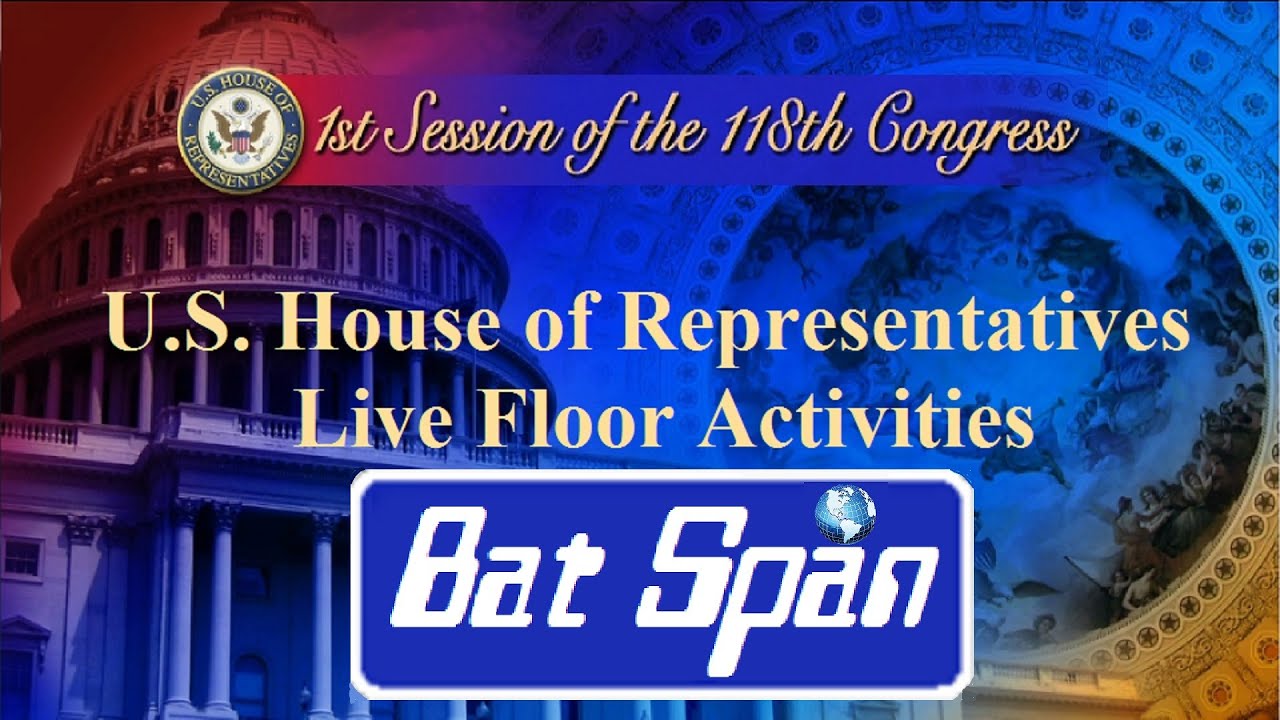 U.S. HOUSE OF REPRESENTATIVES

1st Session of the 118th Congress

U.S. House of Representatives
Live Floor Activities

Bat Span